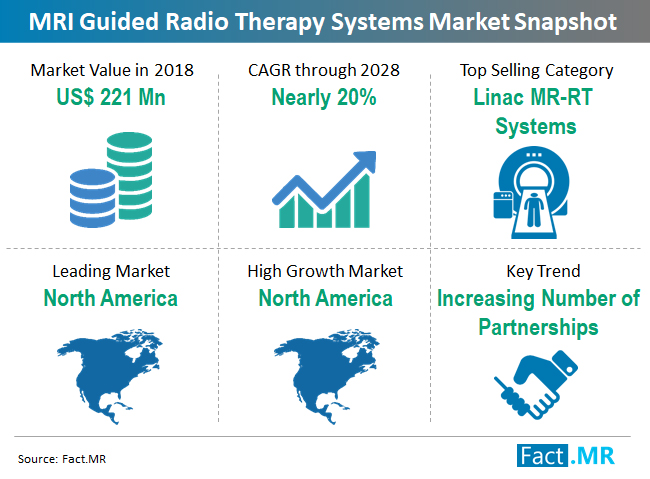 MRI Guided Radio Therapy Systems Market Snapshot

Market Value in 2018
US$ 221 Mn

CAGR through 2028
Nearly 20%

Top Selling Category
Linac MR-RT Systems

Leading Market
North America

High Growth Market
North America

Key Trend
Increasing Number of Partnerships

Source: Fact.MR

Fact.MR